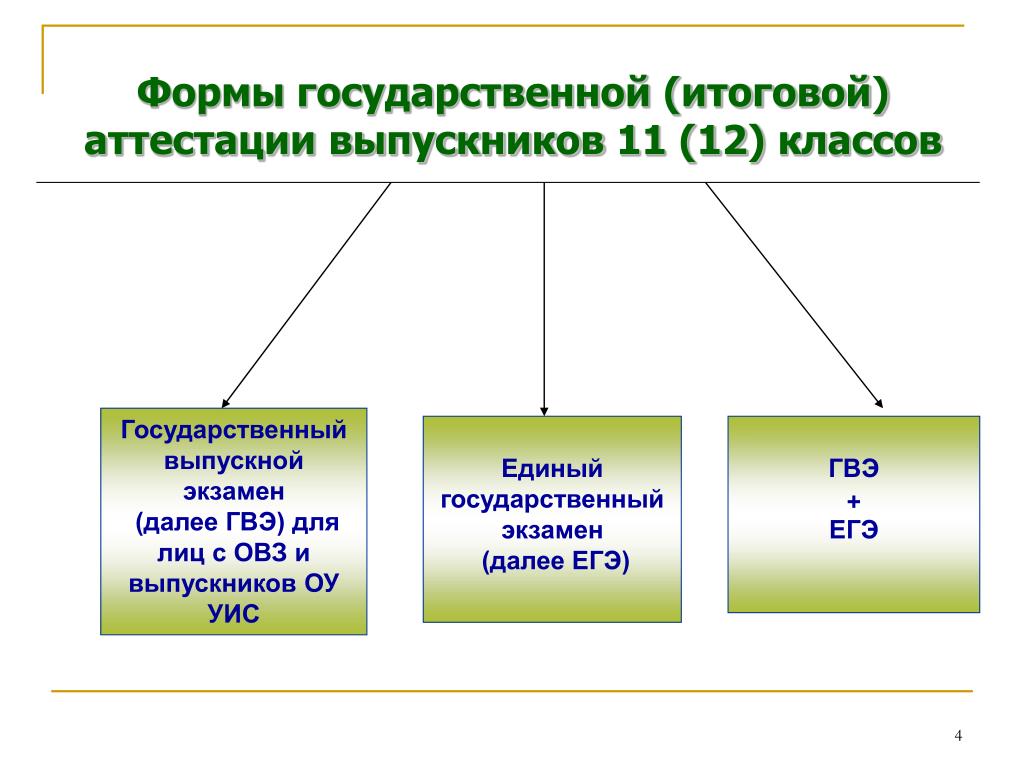 Формы государственной (итоговой) аттестации выпускников 11 (12) классов

Государственный выпускной экзамен (далее ГВЭ) для лиц с ОВЗ и выпускников ОУ УИС

Единый государственный экзамен (далее ЕГЭ)

ГВЭ
+
ЕГЭ

4